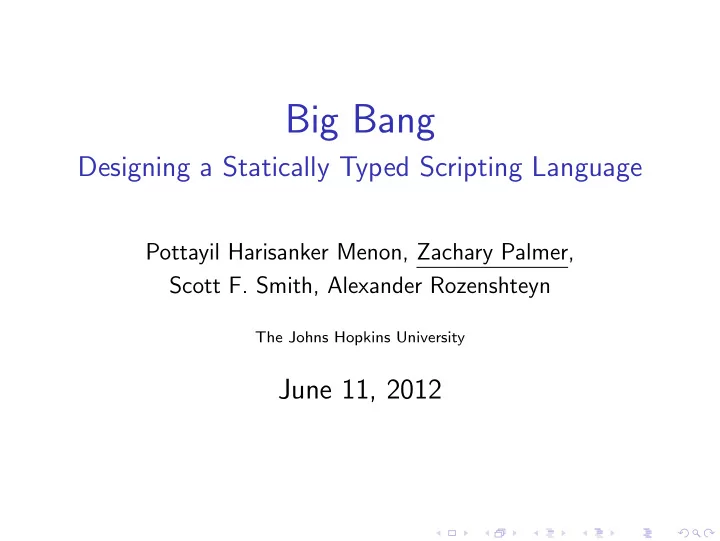 Big Bang
Designing a Statically Typed Scripting Language

Pottayil Harisanker Menon, Zachary Palmer, Scott F. Smith, Alexander Rozenshteyn

The Johns Hopkins University

June 11, 2012